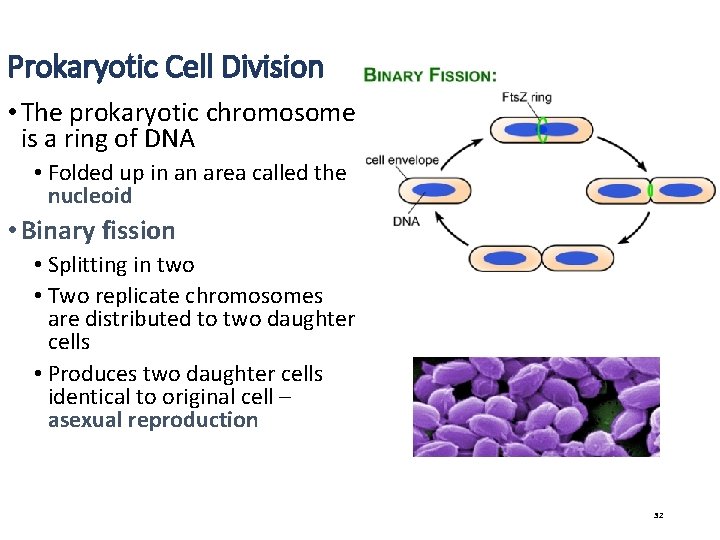 Prokaryotic Cell Division

• The prokaryotic chromosome is a ring of DNA
  • Folded up in an area called the nucleoid
• Binary fission
  • Splitting in two
  • Two replicate chromosomes are distributed to two daughter cells
  • Produces two daughter cells identical to original cell – asexual reproduction

BINARY FISSION:

FtsZ ring

cell envelope

DNA

32